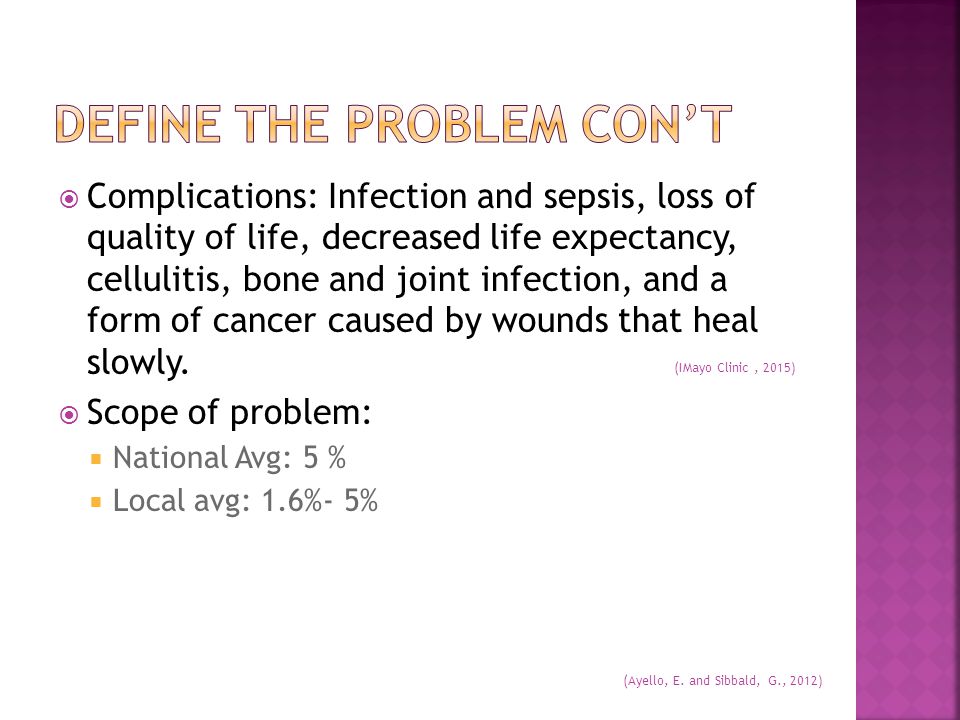 DEFINE THE PROBLEM CON'T

Complications: Infection and sepsis, loss of quality of life, decreased life expectancy, cellulitis, bone and joint infection, and a form of cancer caused by wounds that heal slowly. (IMayo Clinic , 2015)

Scope of problem:

National Avg: 5 %

Local avg: 1.6%- 5%

(Ayello, E. and Sibbald, G., 2012)